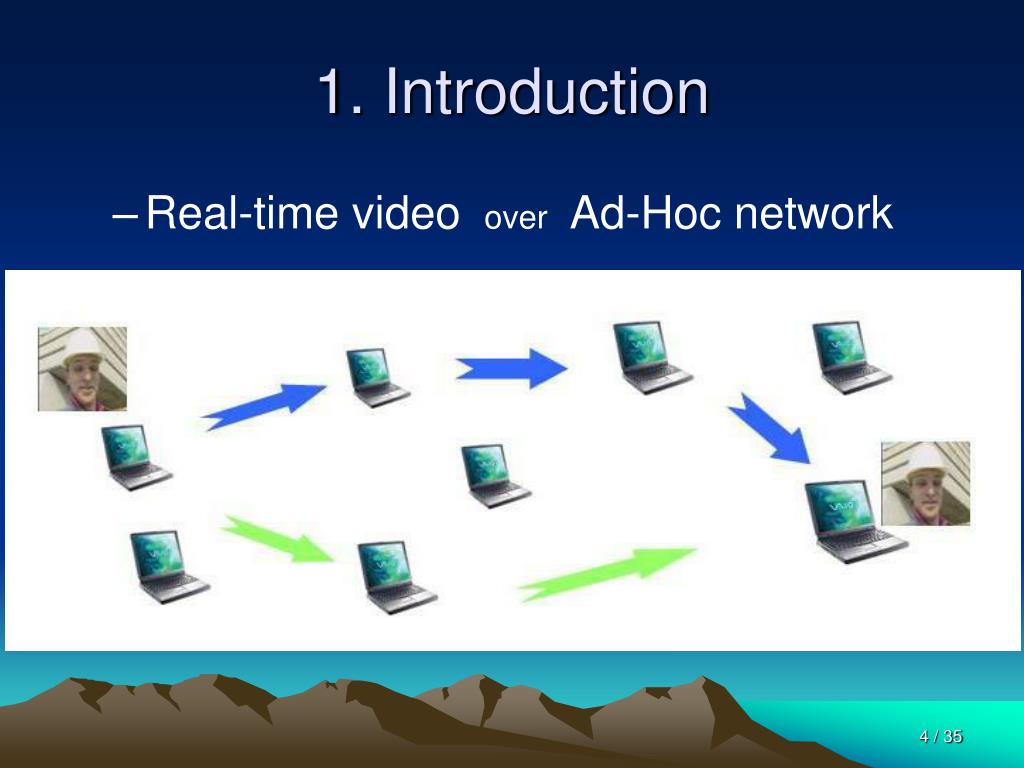 1. Introduction

– Real-time video over Ad-Hoc network

4 / 35